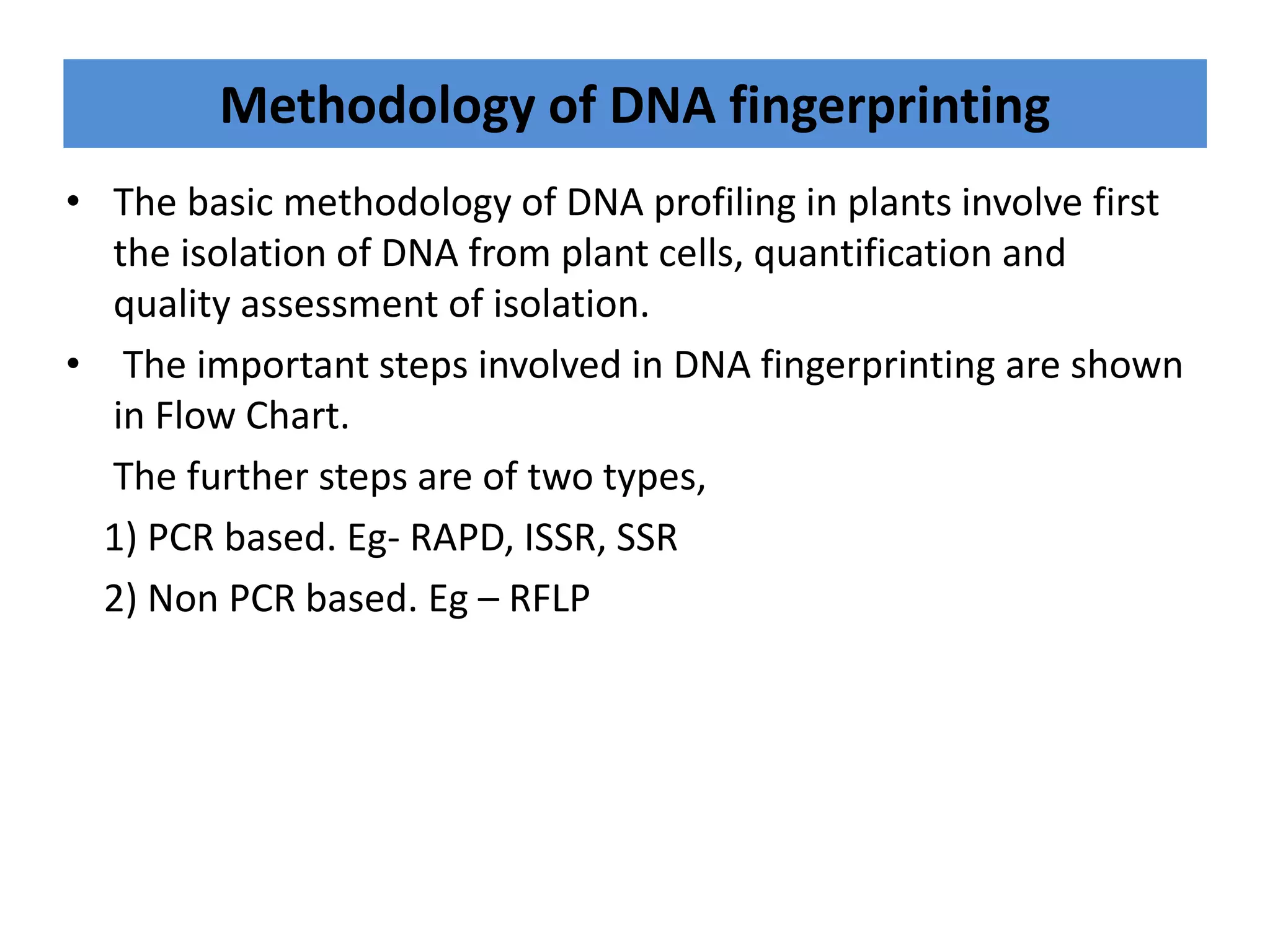 Methodology of DNA fingerprinting

• The basic methodology of DNA profiling in plants involve first the isolation of DNA from plant cells, quantification and quality assessment of isolation.

• The important steps involved in DNA fingerprinting are shown in Flow Chart.

The further steps are of two types,

1) PCR based. Eg- RAPD, ISSR, SSR

2) Non PCR based. Eg – RFLP